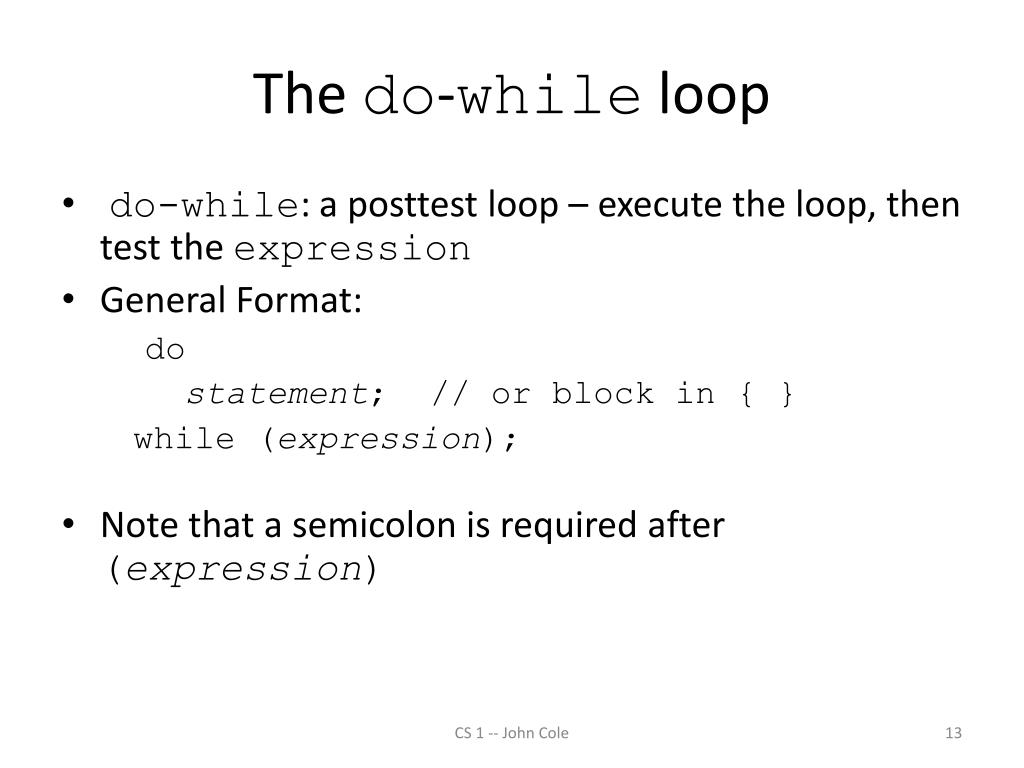 The do-while loop

• do-while: a posttest loop – execute the loop, then test the expression
• General Format:
do
statement; // or block in { }
while (expression);

• Note that a semicolon is required after (expression)

CS 1 -- John Cole

13